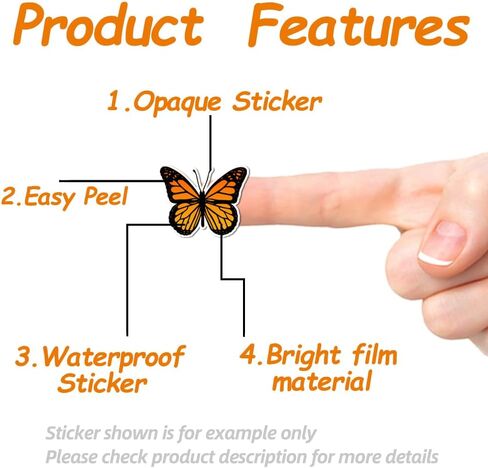 Product Features

1.Opaque Sticker

2.Easy Peel

3.Waterproof Sticker

4.Bright film material

Sticker shown is for example only
Please check product description for more details